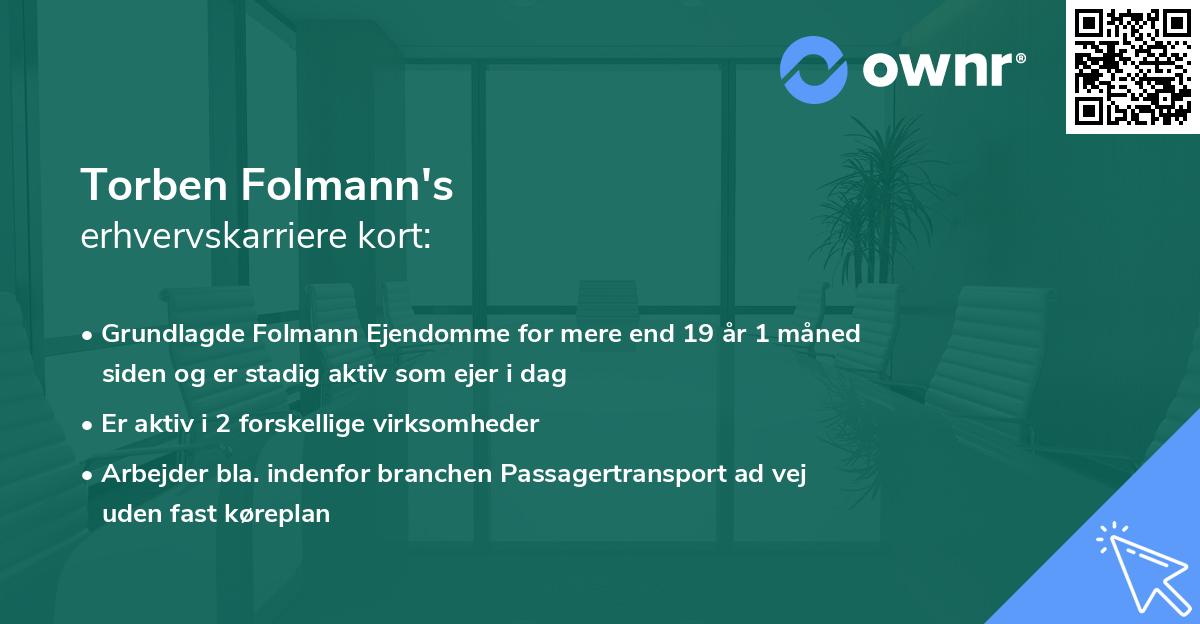 ownr®

Torben Folmann's
erhvervskarriere kort:

• Grundlagde Folmann Ejendomme for mere end 19 år 1 måned siden og er stadig aktiv som ejer i dag

• Er aktiv i 2 forskellige virksomheder

• Arbejder bla. indenfor branchen Passagertransport ad vej uden fast køreplan